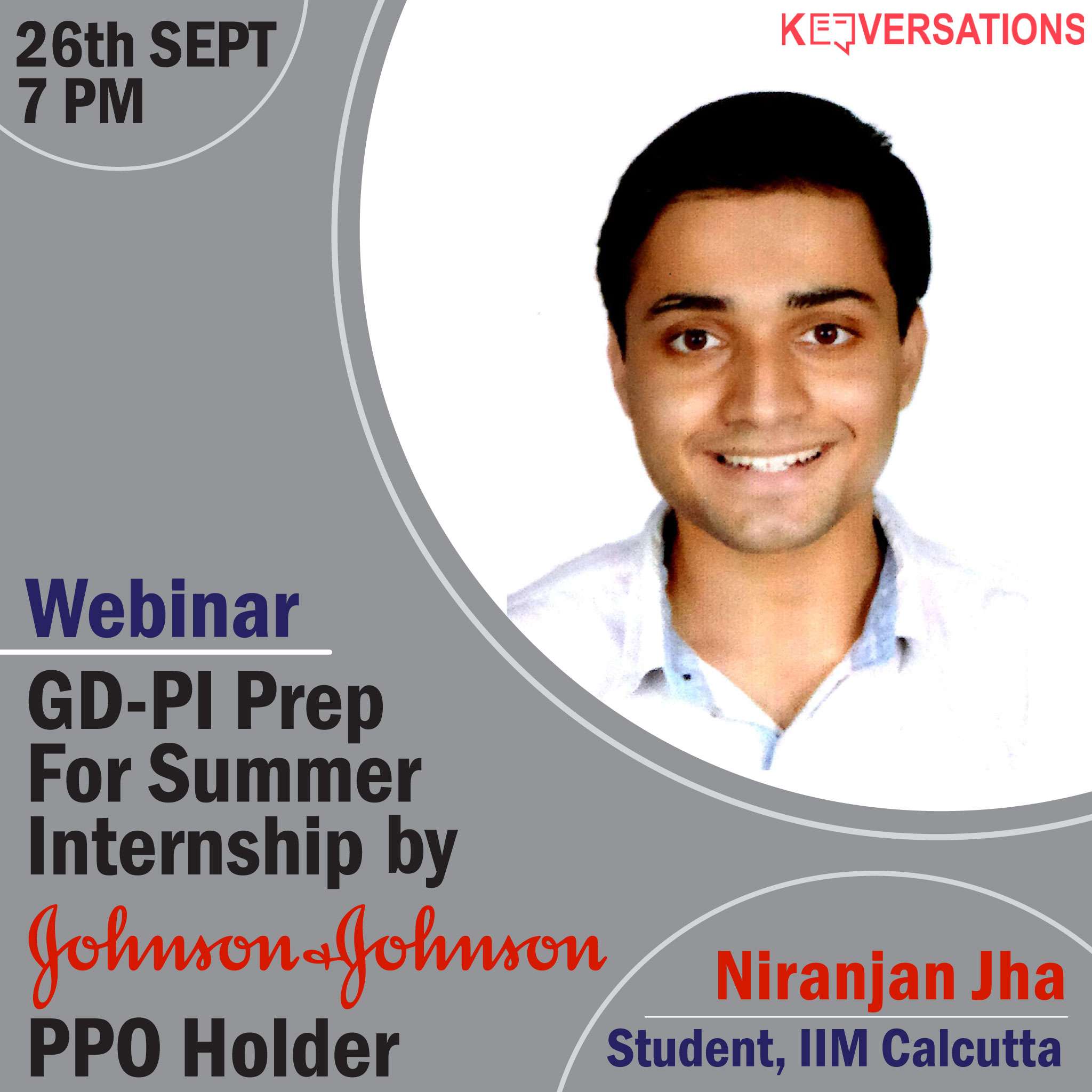 26th SEPT
7 PM

KEVERSATIONS

Webinar

GD-PI Prep For Summer Internship by Johnson & Johnson PPO Holder

Niranjan Jha

Student, IIM Calcutta